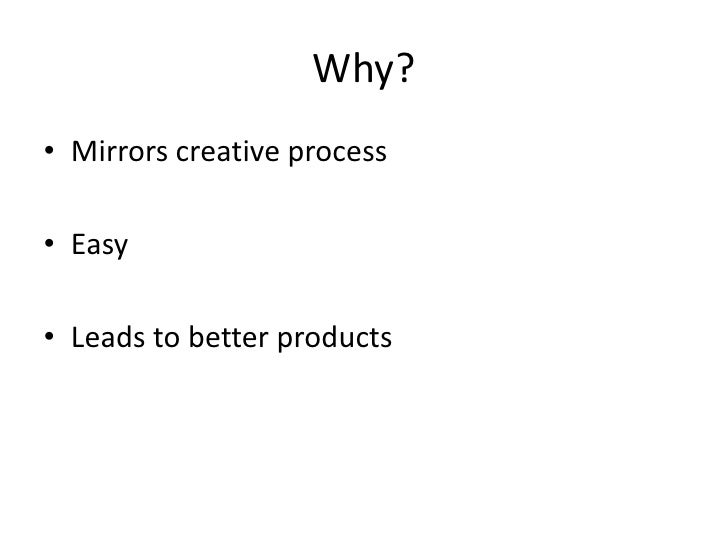 Why?

• Mirrors creative process

• Easy

• Leads to better products